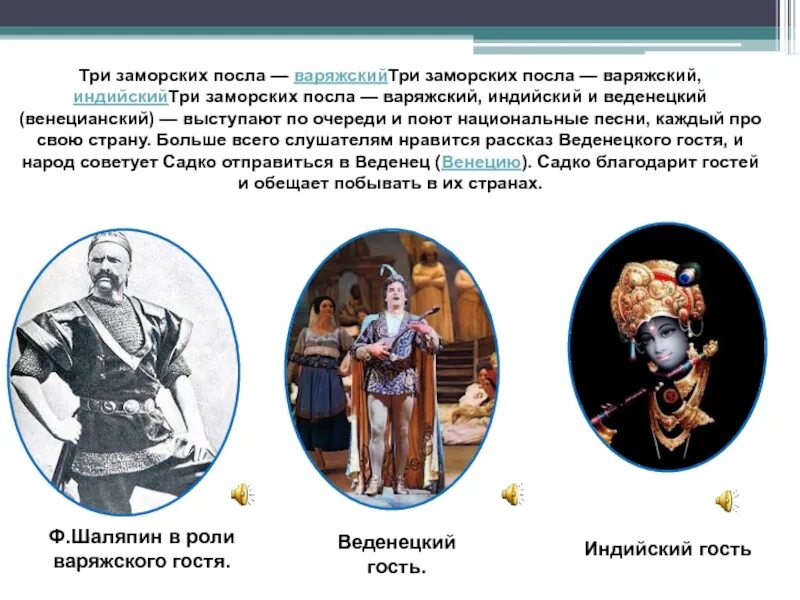 Три заморских посла — варяжскийТри заморских посла — варяжский, индийскийТри заморских посла — варяжский, индийский и веденецкий (венецианский) — выступают по очереди и поют национальные песни, каждый про свою страну. Больше всего слушателям нравится рассказ Веденецкого гостя, и народ советует Садко отправиться в Веденец (Венецию). Садко благодарит гостей и обещает побывать в их странах.

Ф.Шаляпин в роли варяжского гостя.

Веденецкий гость.

Индийский гость